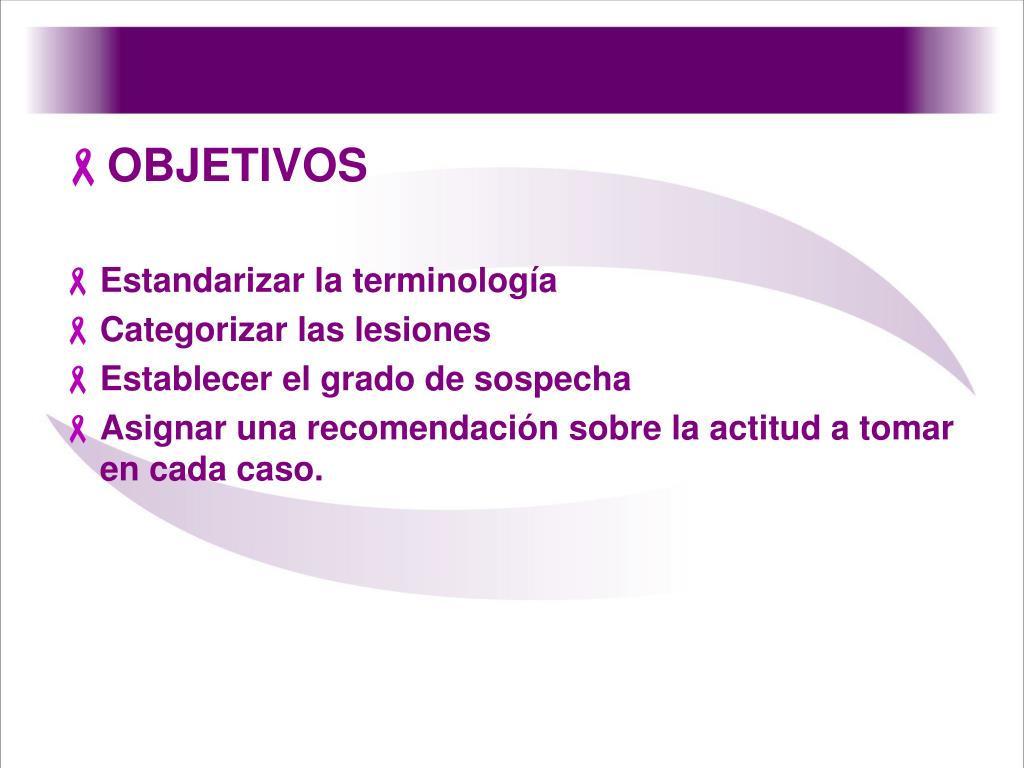 OBJETIVOS

Estandarizar la terminología
Categorizar las lesiones
Establecer el grado de sospecha
Asignar una recomendación sobre la actitud a tomar en cada caso.